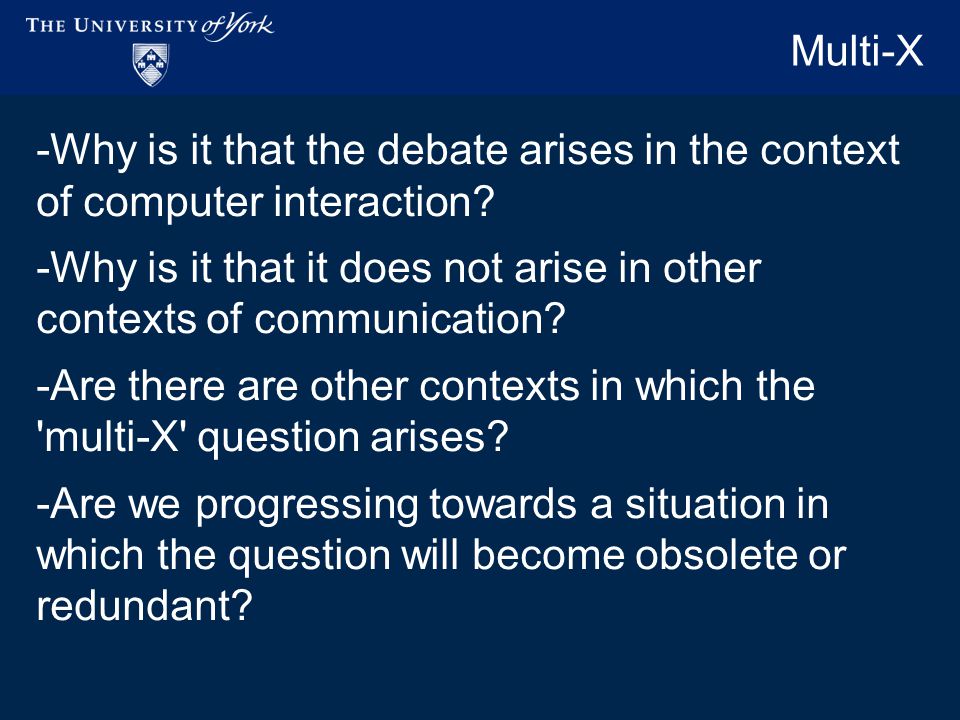 THE UNIVERSITY of York

Multi-X

-Why is it that the debate arises in the context of computer interaction?

-Why is it that it does not arise in other contexts of communication?

-Are there are other contexts in which the 'multi-X' question arises?

-Are we progressing towards a situation in which the question will become obsolete or redundant?